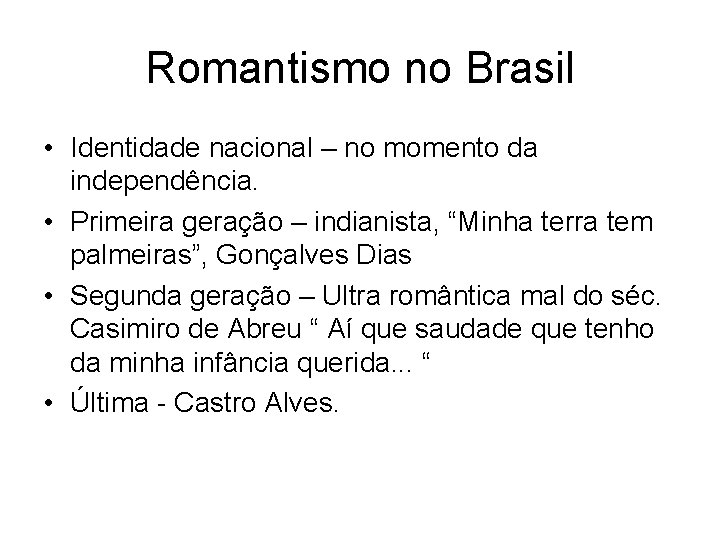 Romantismo no Brasil

• Identidade nacional – no momento da independência.
• Primeira geração – indianista, “Minha terra tem palmeiras”, Gonçalves Dias
• Segunda geração – Ultra romântica mal do séc. Casimiro de Abreu “ Aí que saudade que tenho da minha infância querida... “
• Última - Castro Alves.